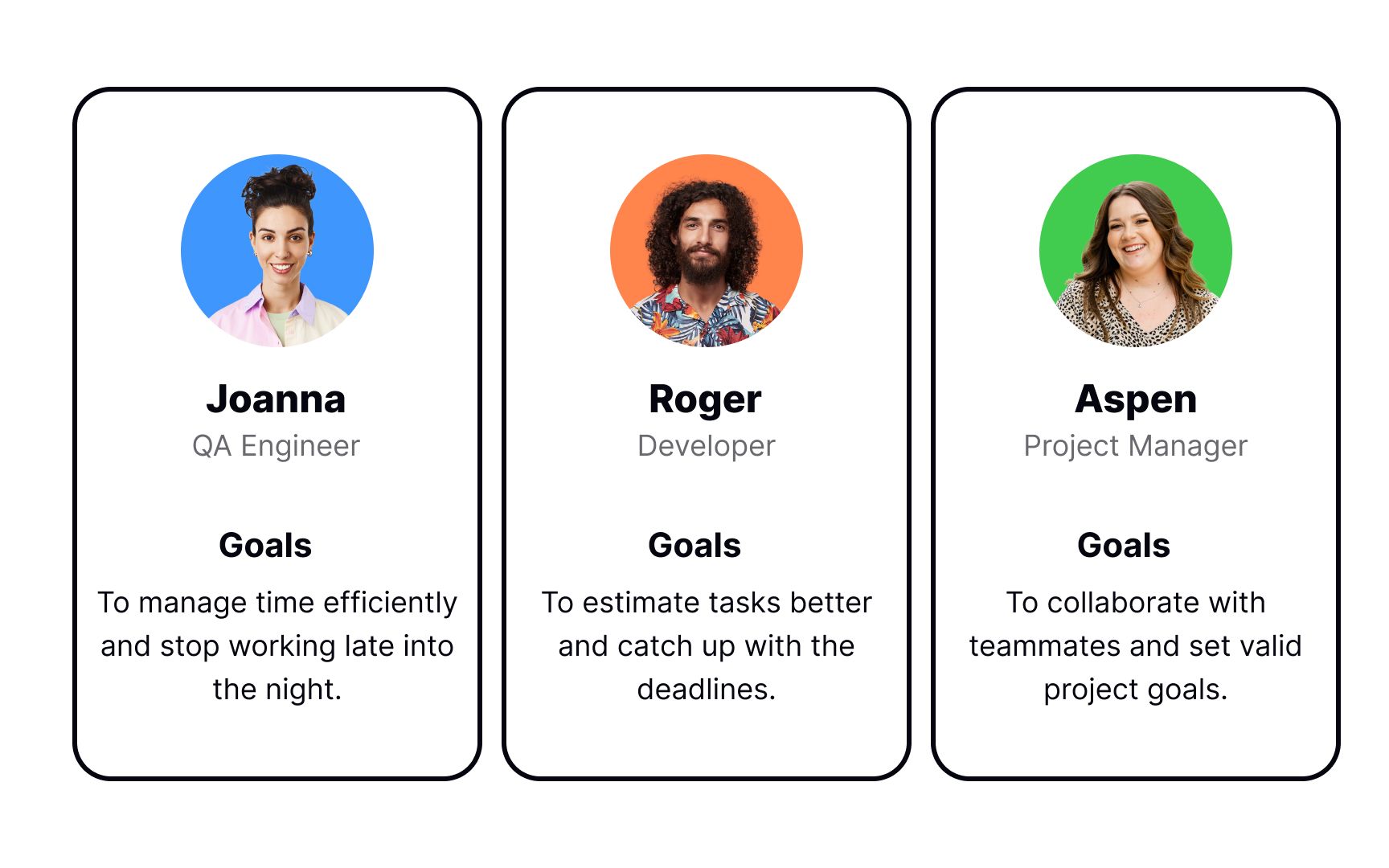 Joanna
QA Engineer

Goals
To manage time efficiently and stop working late into the night.

Roger
Developer

Goals
To estimate tasks better and catch up with the deadlines.

Aspen
Project Manager

Goals
To collaborate with teammates and set valid project goals.